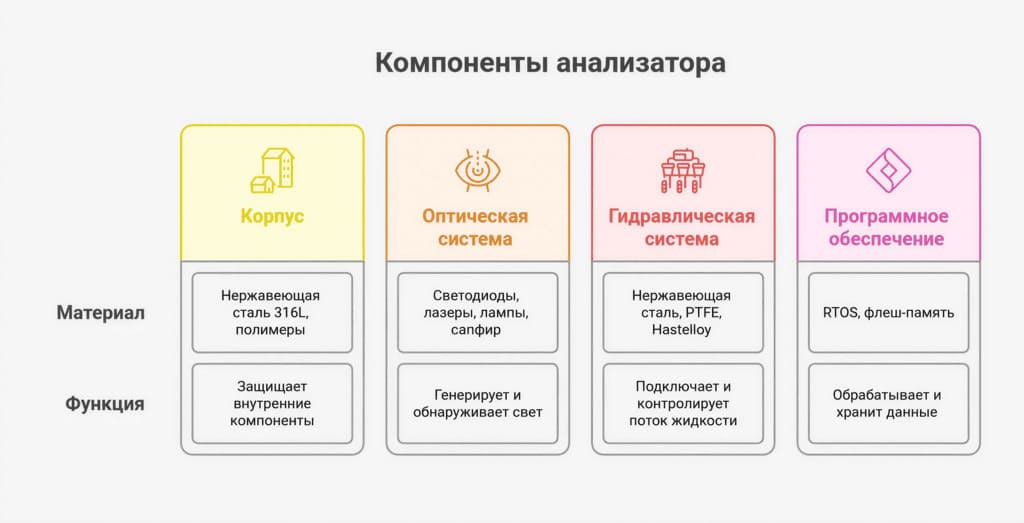 Компоненты анализатора

| | Корпус | Оптическая система | Гидравлическая система | Программное обеспечение |
|---|---|---|---|---|
| Материал | Нержавеющая сталь 316L, полимеры | Светодиоды, лазеры, лампы, сапфир | Нержавеющая сталь, PTFE, Hastelloy | RTOS, флеш-память |
| Функция | Защищает внутренние компоненты | Генерирует и обнаруживает свет | Подключает и контролирует поток жидкости | Обрабатывает и хранит данные |